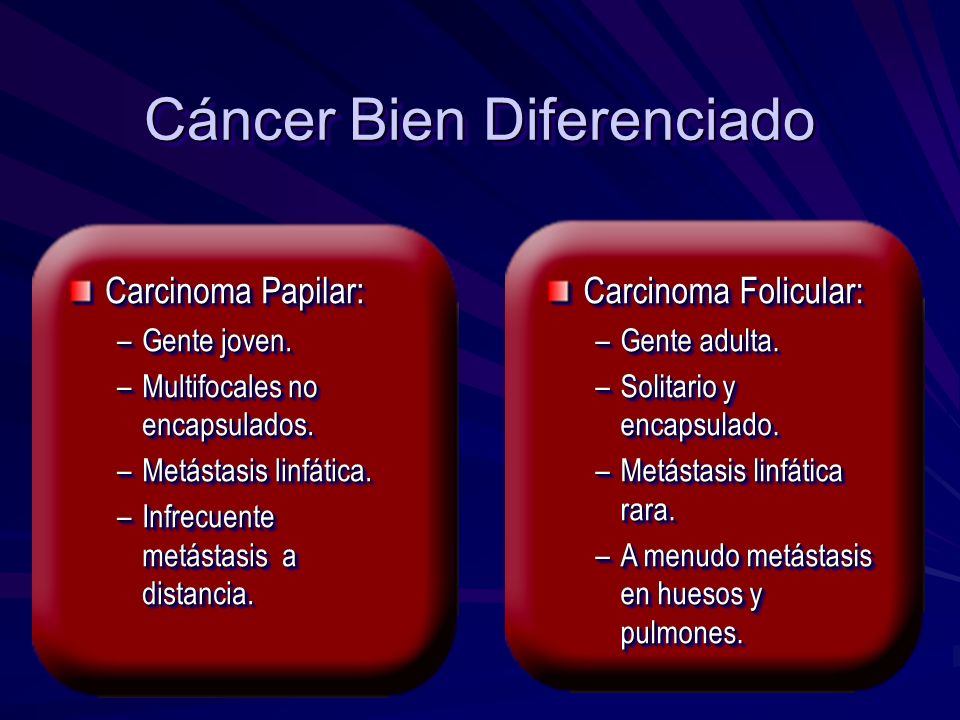 Cáncer Bien Diferenciado

Carcinoma Papilar:
– Gente joven.
– Multifocales no encapsulados.
– Metástasis linfática.
– Infrecuente metástasis a distancia.

Carcinoma Folicular:
– Gente adulta.
– Solitario y encapsulado.
– Metástasis linfática rara.
– A menudo metástasis en huesos y pulmones.